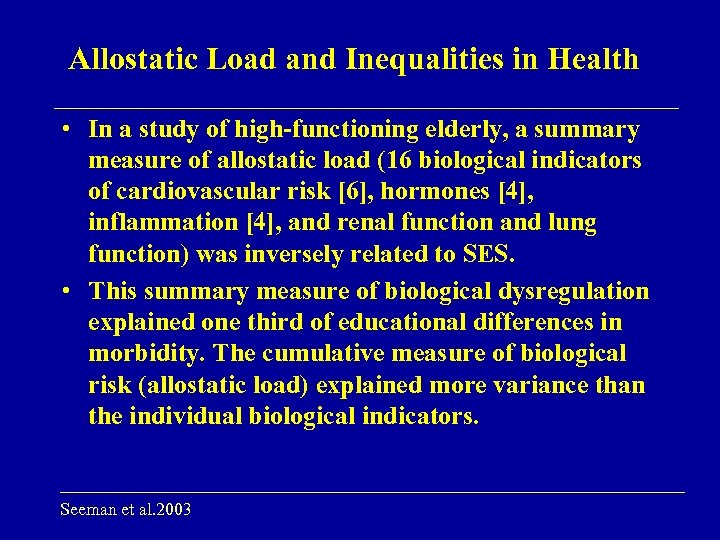 Allostatic Load and Inequalities in Health

• In a study of high-functioning elderly, a summary measure of allostatic load (16 biological indicators of cardiovascular risk [6], hormones [4], inflammation [4], and renal function and lung function) was inversely related to SES.

• This summary measure of biological dysregulation explained one third of educational differences in morbidity. The cumulative measure of biological risk (allostatic load) explained more variance than the individual biological indicators.

Seeman et al.2003